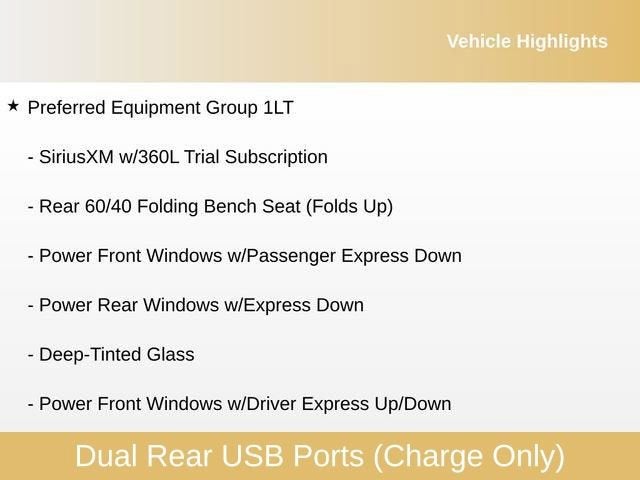 Vehicle Highlights

★ Preferred Equipment Group 1LT

- SiriusXM w/360L Trial Subscription

- Rear 60/40 Folding Bench Seat (Folds Up)

- Power Front Windows w/Passenger Express Down

- Power Rear Windows w/Express Down

- Deep-Tinted Glass

- Power Front Windows w/Driver Express Up/Down

Dual Rear USB Ports (Charge Only)